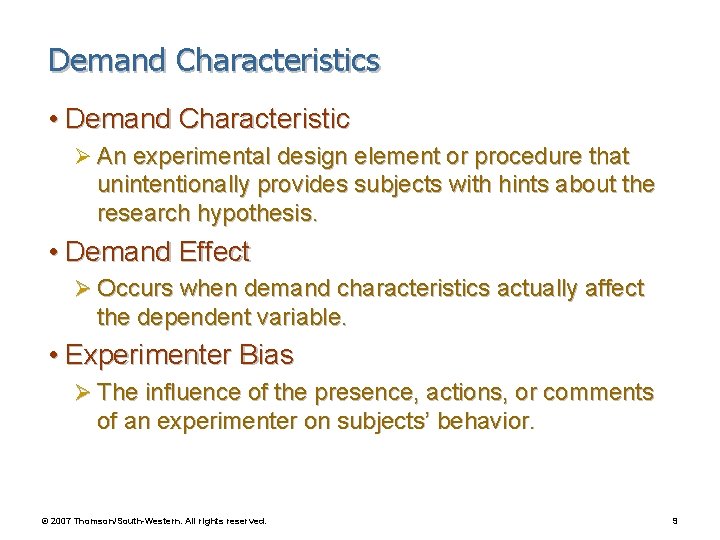 Demand Characteristics

• Demand Characteristic

➢ An experimental design element or procedure that unintentionally provides subjects with hints about the research hypothesis.

• Demand Effect

➢ Occurs when demand characteristics actually affect the dependent variable.

• Experimenter Bias

➢ The influence of the presence, actions, or comments of an experimenter on subjects' behavior.

© 2007 Thomson/South-Western. All rights reserved.

9